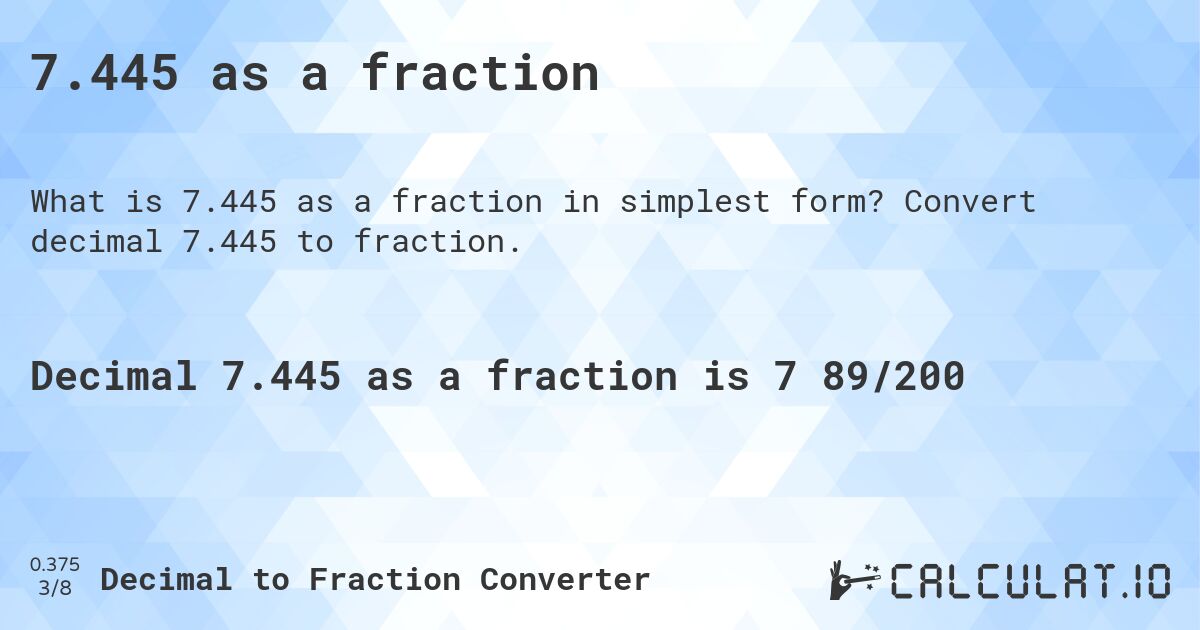 7.445 as a fraction

What is 7.445 as a fraction in simplest form? Convert decimal 7.445 to fraction.

Decimal 7.445 as a fraction is 7 89/200

0.375
3/8
Decimal to Fraction Converter

CALCULAT.IO